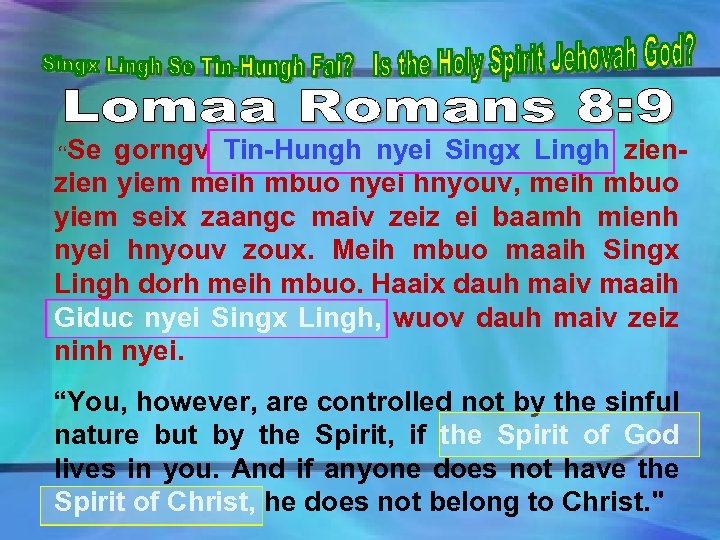 Singx Lingh Se Tin-Hungh Fai? Is the Holy Spirit Jehovah God?

Lomaa Romans 8:9

“Se gorngv Tin-Hungh nyei Singx Lingh zien-zien yiem meih mbuo nyei hnyouv, meih mbuo yiem seix zaangc maiv zeiz ei baamh mienh nyei hnyouv zoux. Meih mbuo maaih Singx Lingh dorh meih mbuo. Haaix dauh maiv maaih Giduc nyei Singx Lingh, wuov dauh maiv zeiz ninh nyei.

“You, however, are controlled not by the sinful nature but by the Spirit, if the Spirit of God lives in you. And if anyone does not have the Spirit of Christ, he does not belong to Christ."